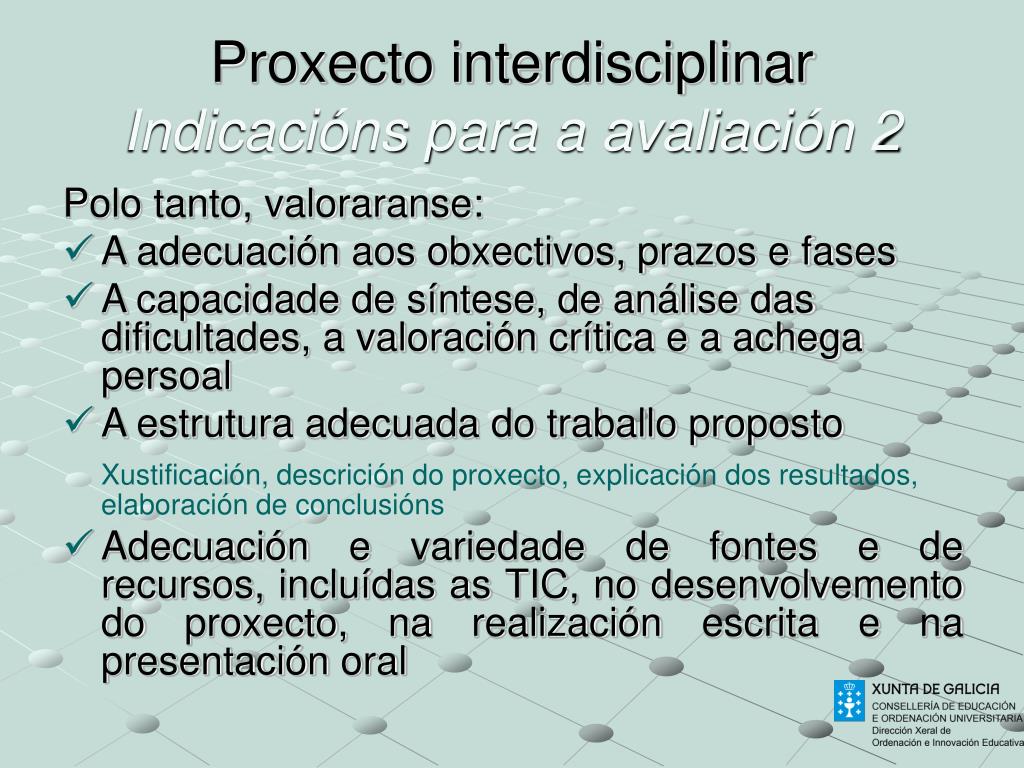 Proxecto interdisciplinar
Indicacións para a avaliación 2

Polo tanto, valoraranse:

✓ A adecuación aos obxectivos, prazos e fases

✓ A capacidade de síntese, de análise das dificultades, a valoración crítica e a achega persoal

✓ A estrutura adecuada do traballo proposto

Xustificación, descrición do proxecto, explicación dos resultados, elaboración de conclusións

✓ Adecuación e variedade de fontes e de recursos, incluídas as TIC, no desenvolvemento do proxecto, na realización escrita e na presentación oral

XUNTA DE GALICIA
CONSELLERÍA DE EDUCACIÓN E ORDENACIÓN UNIVERSITARIA
Dirección Xeral de Ordenación e Innovación Educativa